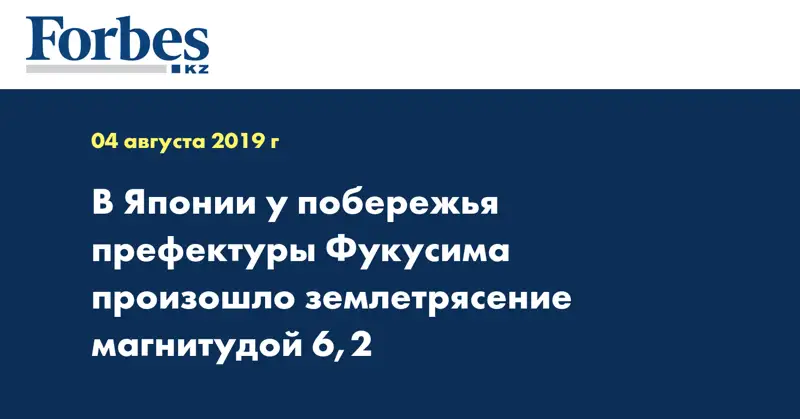 Forbes
KZ

04 августа 2019 г

В Японии у побережья префектуры Фукусима произошло землетрясение магнитудой 6,2